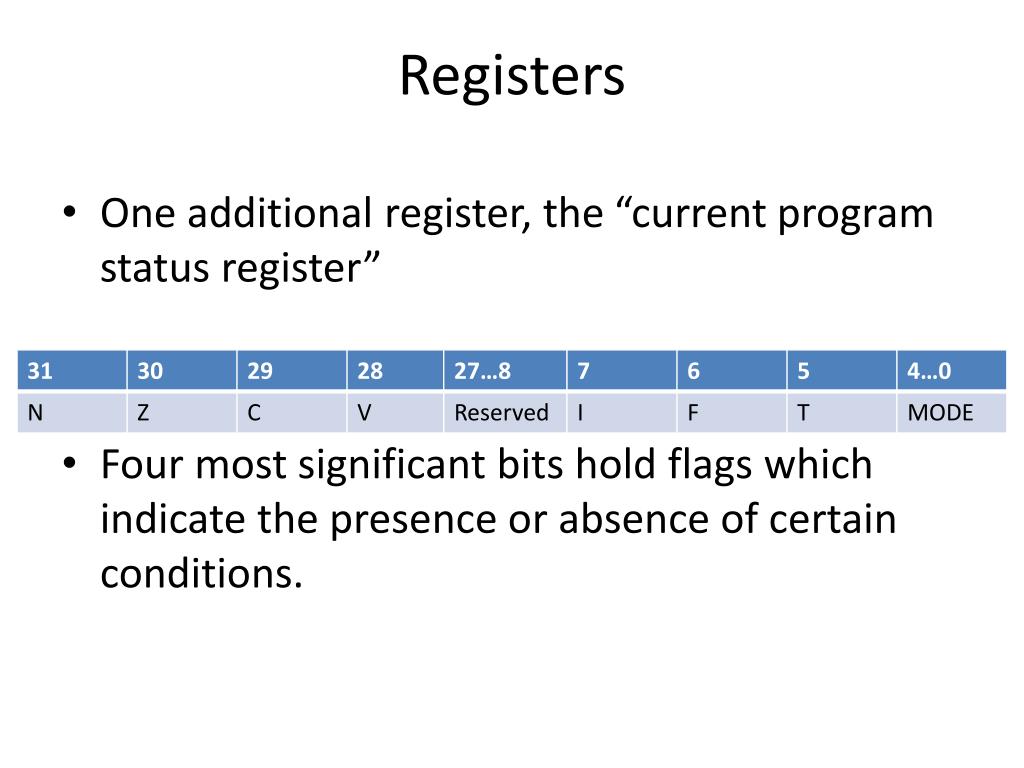 Registers

• One additional register, the “current program status register”

| 31 | 30 | 29 | 28 | 27…8 | 7 | 6 | 5 | 4…0 |
|---|---|---|---|---|---|---|---|---|
| N | Z | C | V | Reserved | I | F | T | MODE |

• Four most significant bits hold flags which indicate the presence or absence of certain conditions.